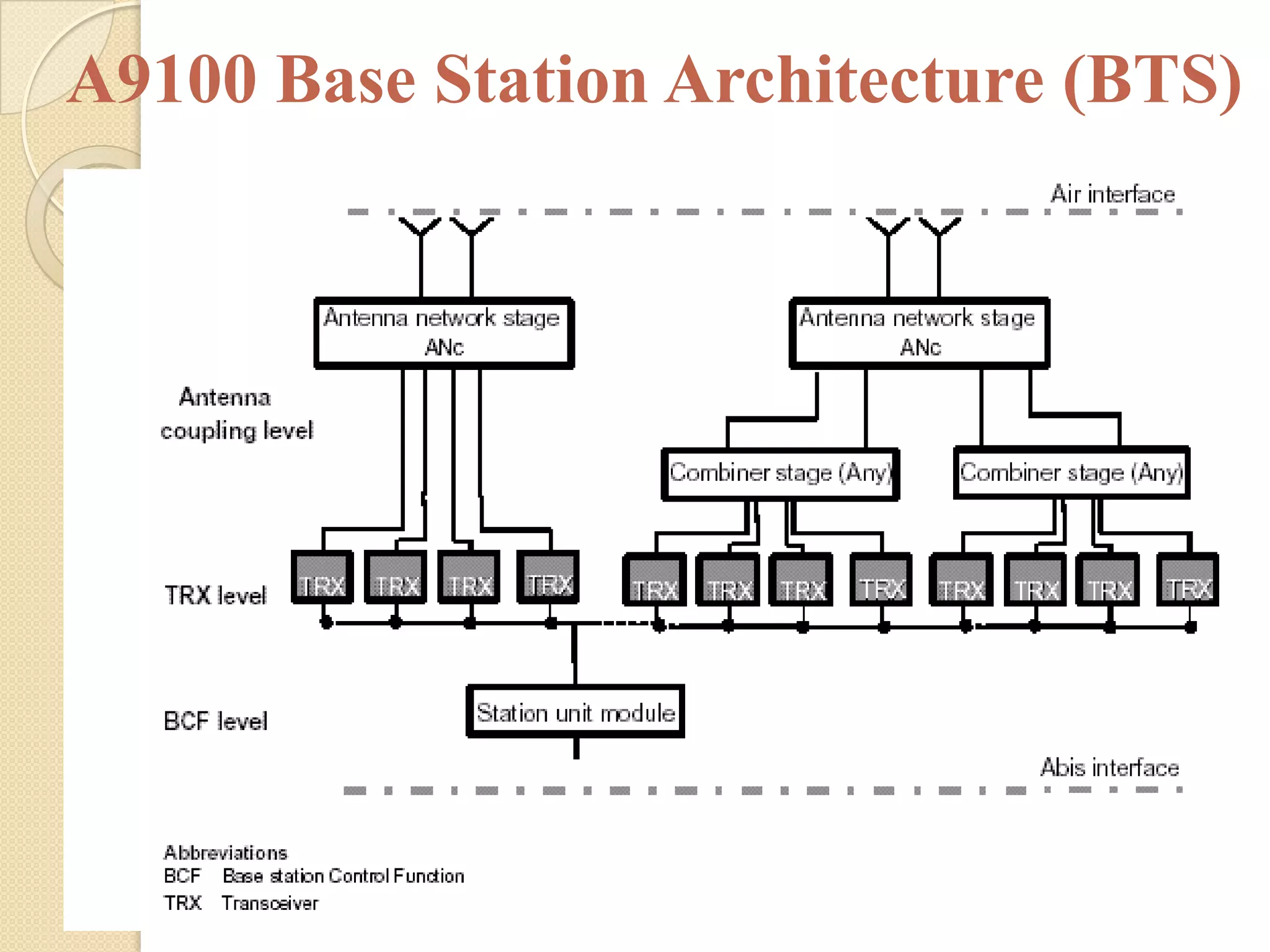 A9100 Base Station Architecture (BTS)

Air interface

Antenna network stage
ANc

Antenna network stage
ANc

Antenna coupling level

Combiner stage (Any)

Combiner stage (Any)

TRX level

TRX TRX TRX TRX TRX TRX TRX TRX TRX TRX TRX TRX

BCF level

Station unit module

Abis interface

Abbreviations
BCF Base station Control Function
TRX Transceiver